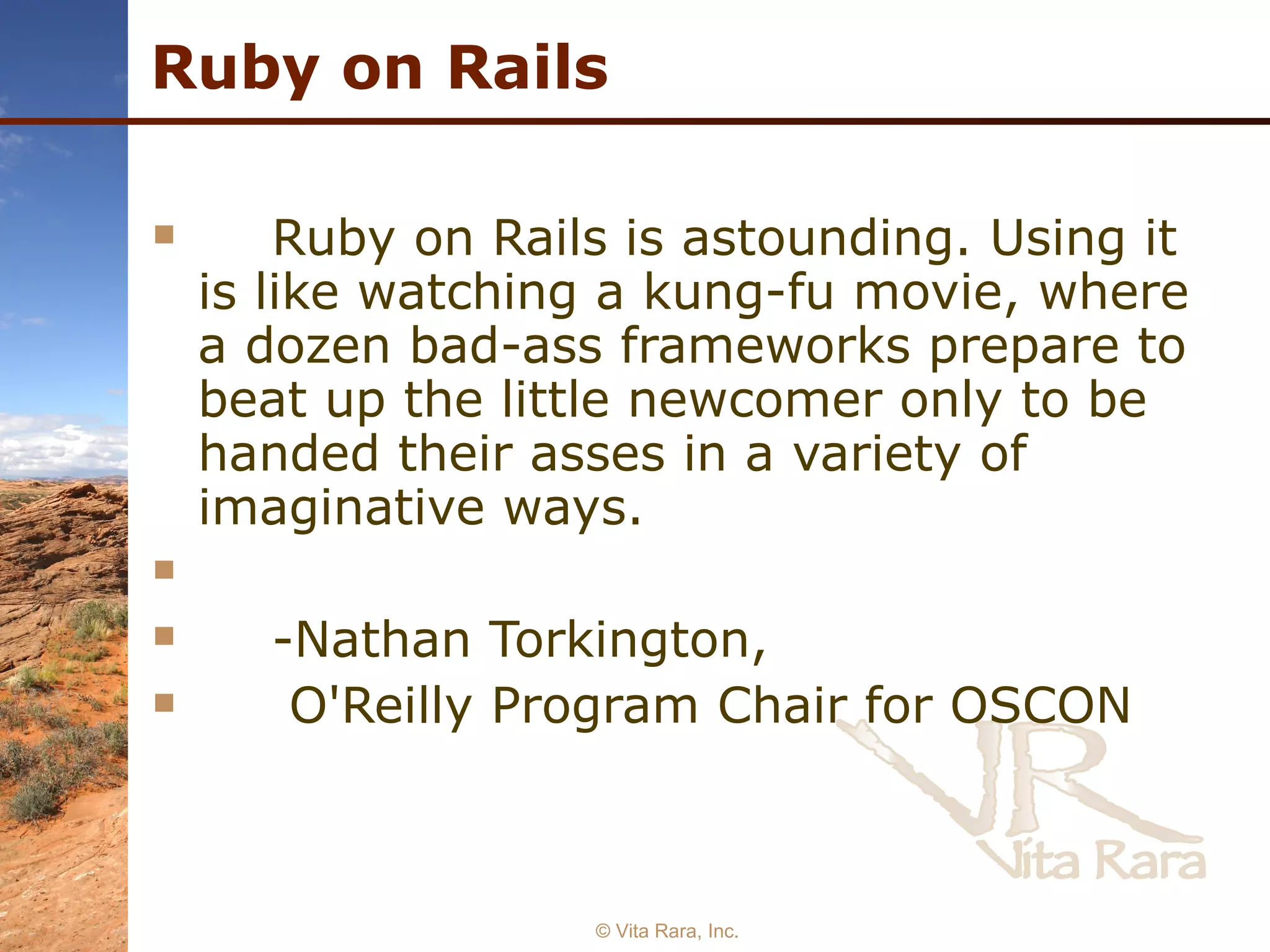 Ruby on Rails

Ruby on Rails is astounding. Using it is like watching a kung-fu movie, where a dozen bad-ass frameworks prepare to beat up the little newcomer only to be handed their asses in a variety of imaginative ways.

-Nathan Torkington,

O'Reilly Program Chair for OSCON

VR
Vita Rara

© Vita Rara, Inc.